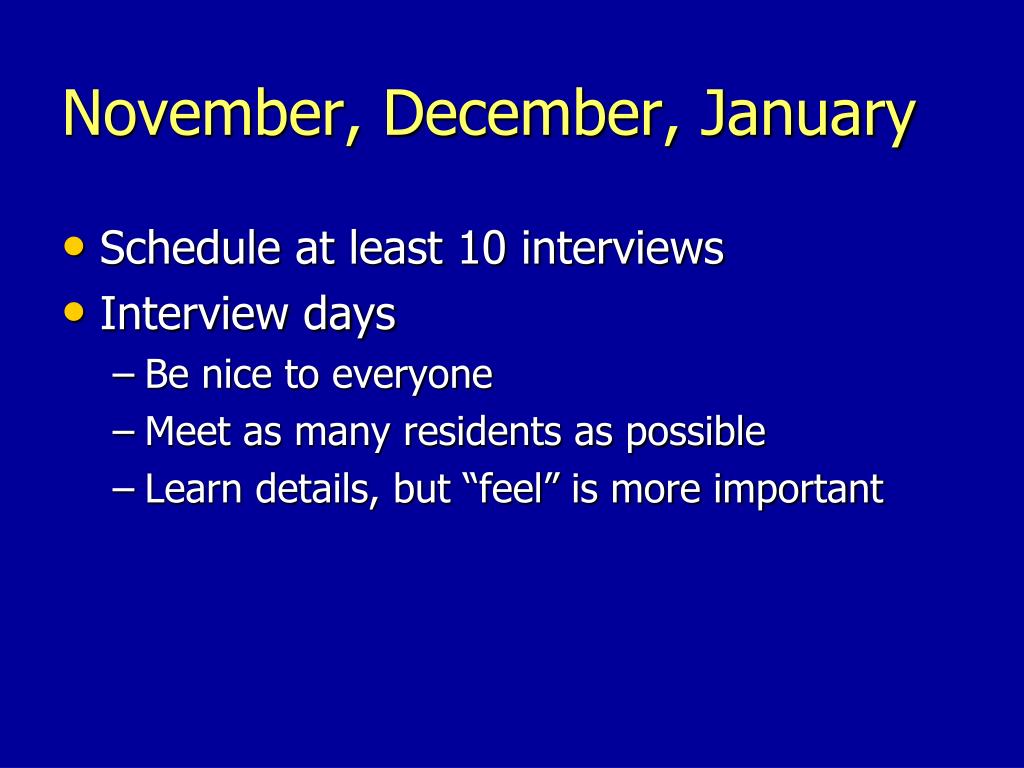 November, December, January

• Schedule at least 10 interviews
• Interview days
– Be nice to everyone
– Meet as many residents as possible
– Learn details, but “feel” is more important